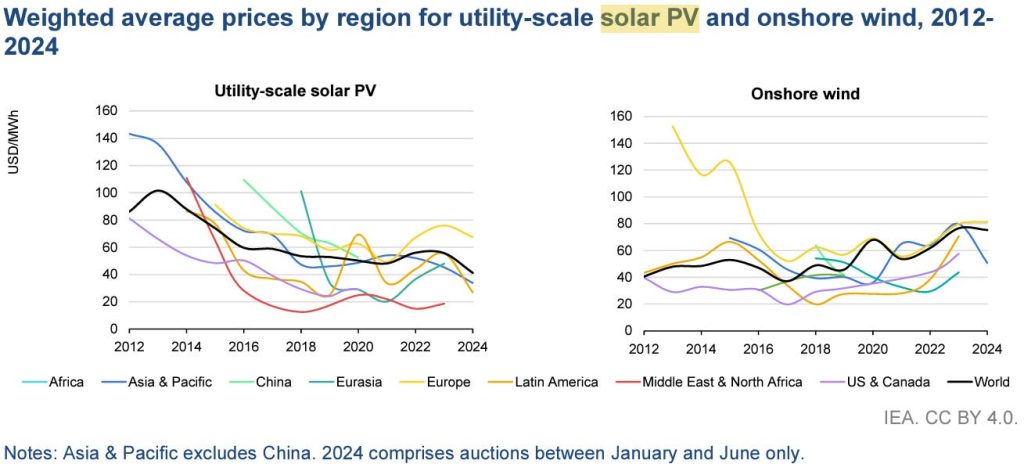 Weighted average prices by region for utility-scale solar PV and onshore wind, 2012-2024

Utility-scale solar PV

USD/MWh

160
140
120
100
80
60
40
20
0

2012 2014 2016 2018 2020 2022 2024

Onshore wind

160
140
120
100
80
60
40
20
0

2012 2014 2016 2018 2020 2022 2024

Africa
Asia & Pacific
China
Eurasia
Europe
Latin America
Middle East & North Africa
US & Canada
World

IEA. CC BY 4.0.

Notes: Asia & Pacific excludes China. 2024 comprises auctions between January and June only.